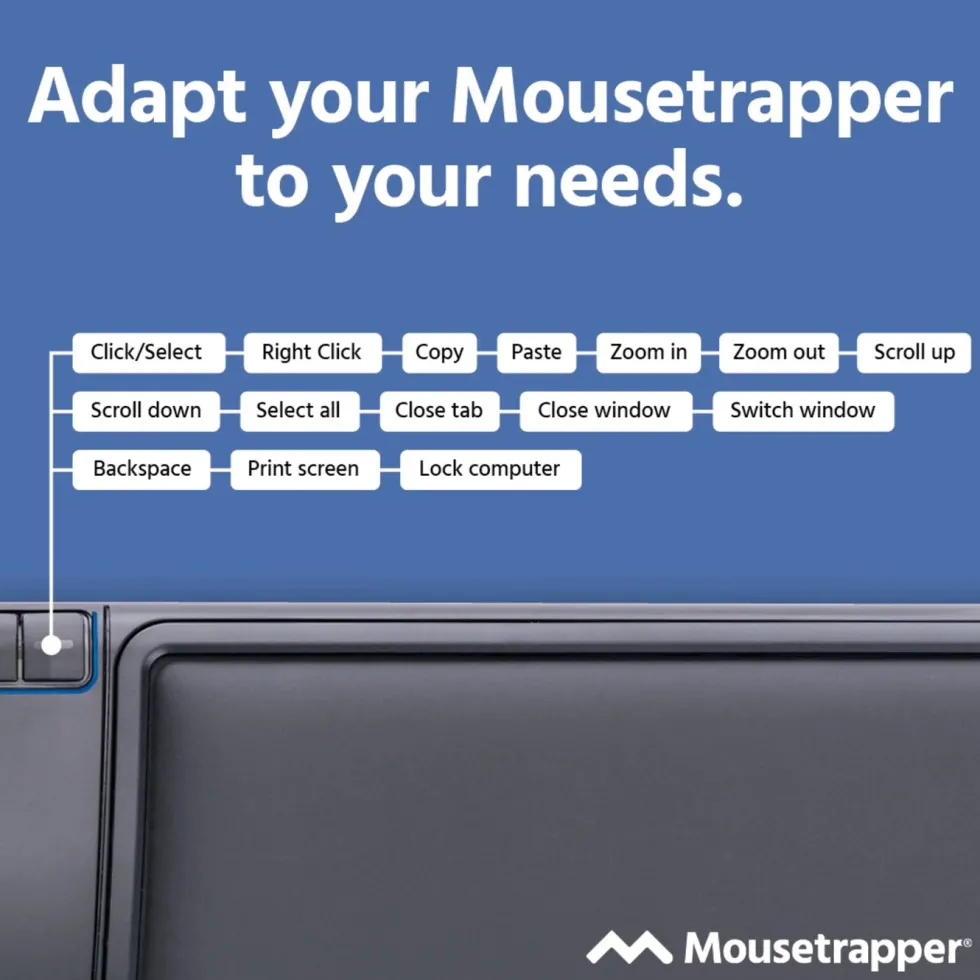 Adapt your Mousetrapper to your needs.

Click/Select
Right Click
Copy
Paste
Zoom in
Zoom out
Scroll up
Scroll down
Select all
Close tab
Close window
Switch window
Backspace
Print screen
Lock computer

Mousetrapper®